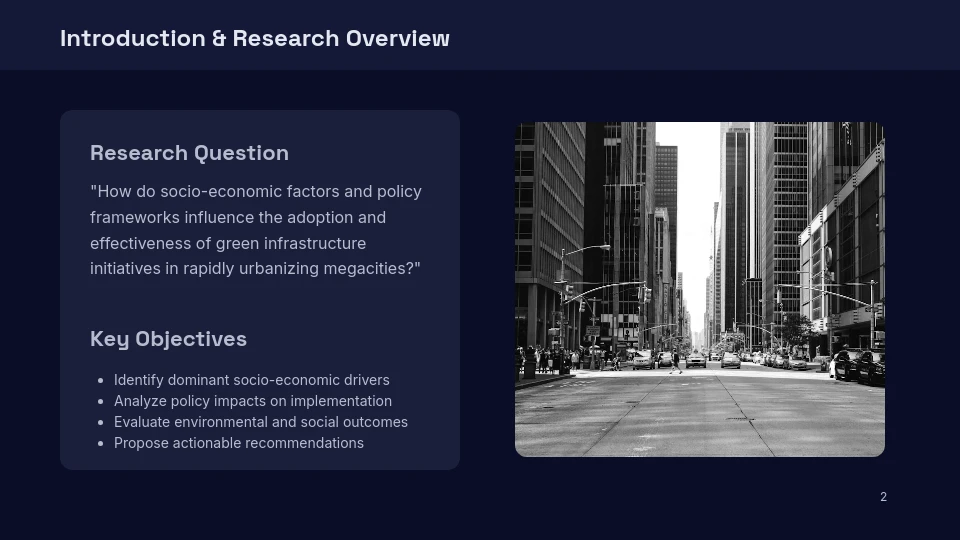 Introduction & Research Overview

Research Question

"How do socio-economic factors and policy frameworks influence the adoption and effectiveness of green infrastructure initiatives in rapidly urbanizing megacities?"

Key Objectives

- Identify dominant socio-economic drivers
- Analyze policy impacts on implementation
- Evaluate environmental and social outcomes
- Propose actionable recommendations

2